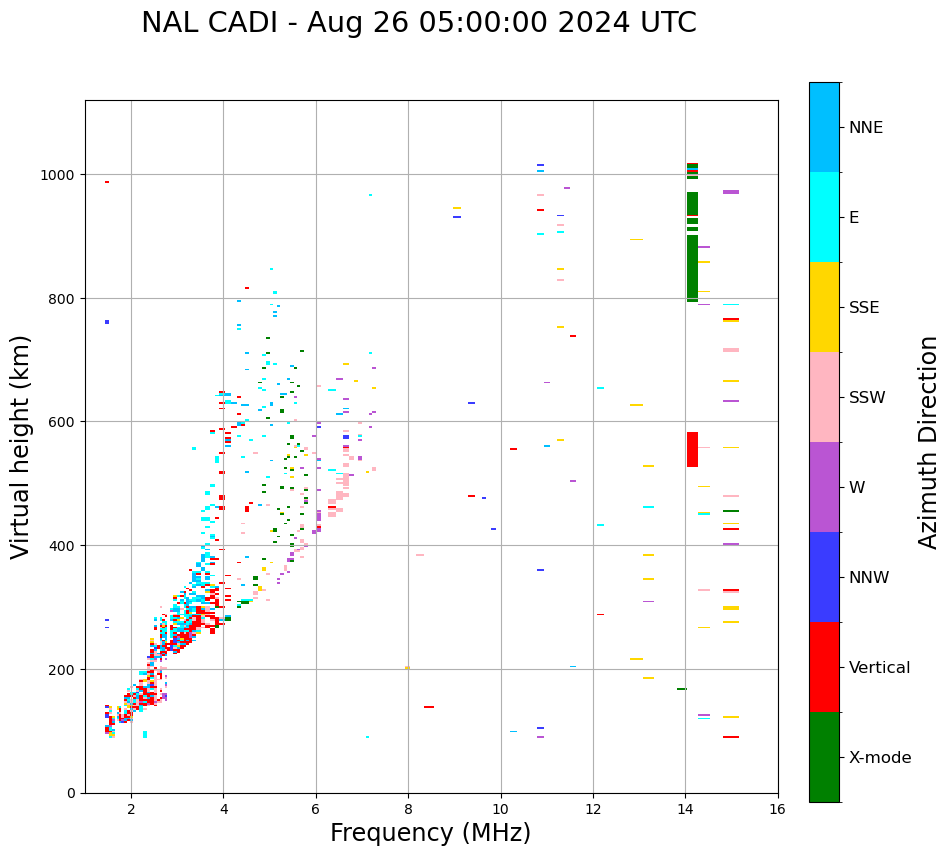 NAL CADI - Aug 26 05:00:00 2024 UTC

Virtual height (km)

1000
800
600
400
200
0

2
4
6
8
10
12
14
16

Frequency (MHz)

NNE
E
SSE
SSW
W
NNW
Vertical
X-mode

Azimuth Direction